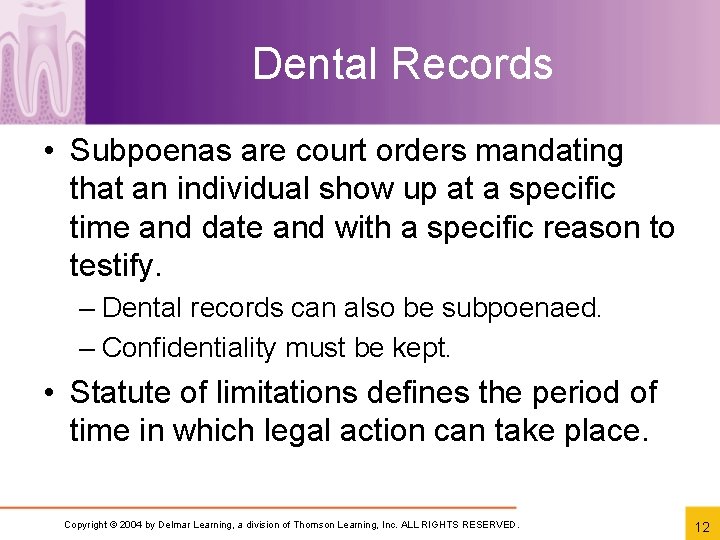 Dental Records

• Subpoenas are court orders mandating that an individual show up at a specific time and date and with a specific reason to testify.

– Dental records can also be subpoenaed.

– Confidentiality must be kept.

• Statute of limitations defines the period of time in which legal action can take place.

Copyright © 2004 by Delmar Learning, a division of Thomson Learning, Inc. ALL RIGHTS RESERVED.

12